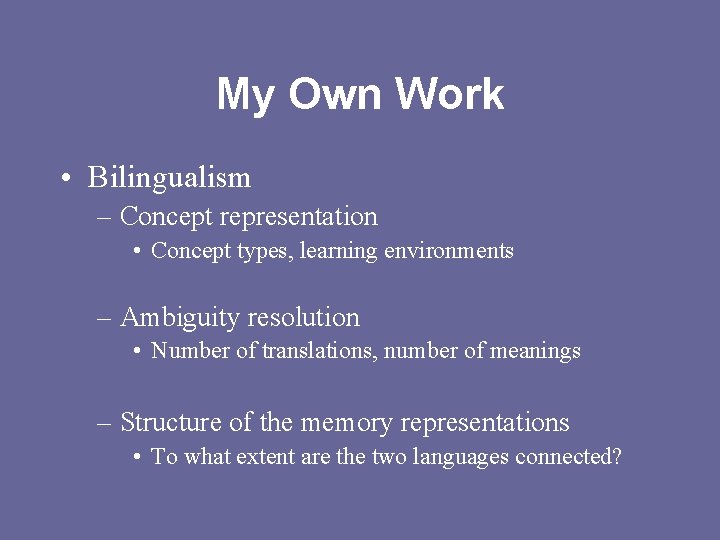 My Own Work

• Bilingualism
– Concept representation
• Concept types, learning environments

– Ambiguity resolution
• Number of translations, number of meanings

– Structure of the memory representations
• To what extent are the two languages connected?